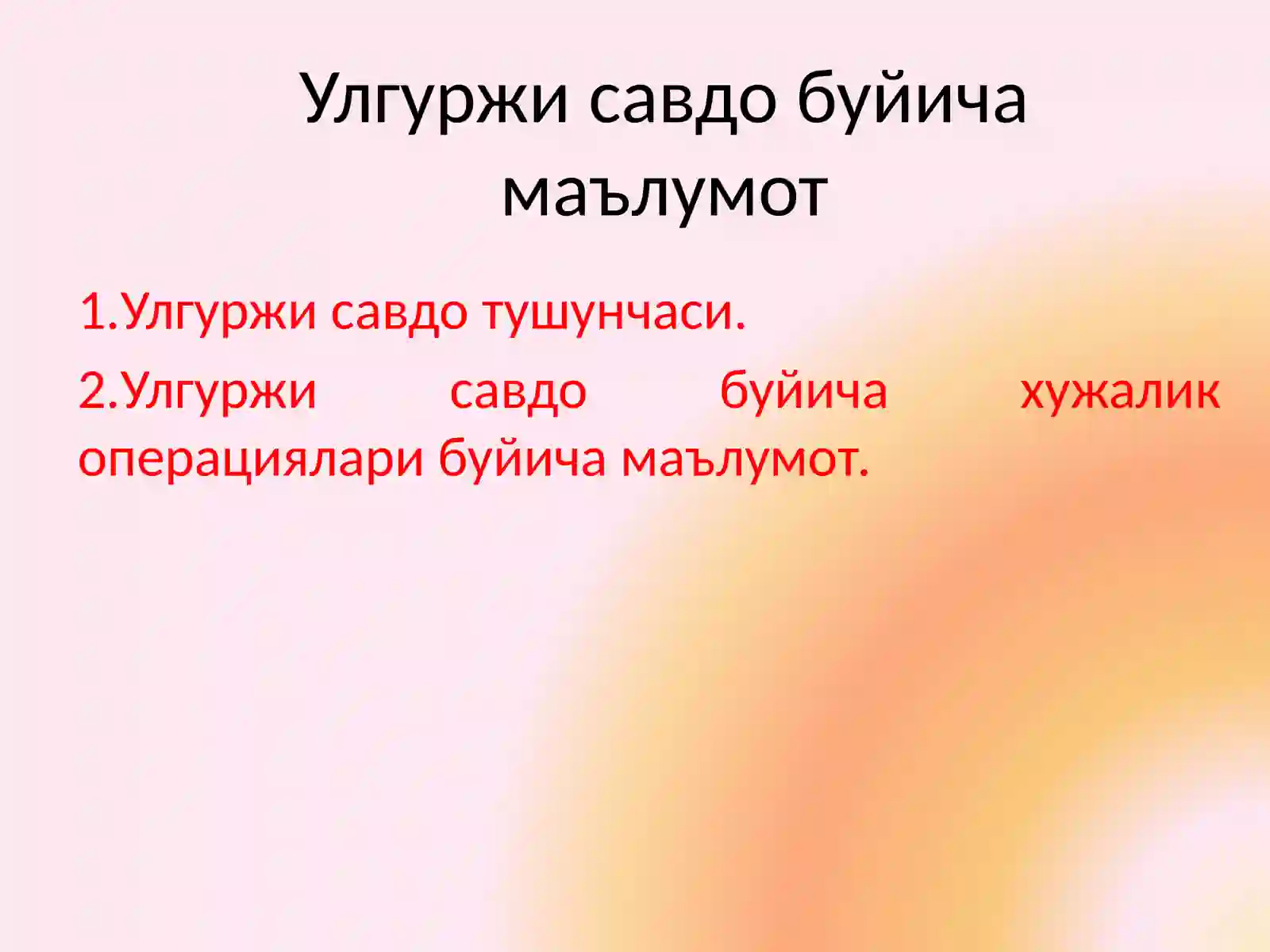 Улгуржи савдо буйича маълумот

1.Улгуржи савдо тушунчаси.

2.Улгуржи савдо буйича хужалик операциялари буйича маълумот.